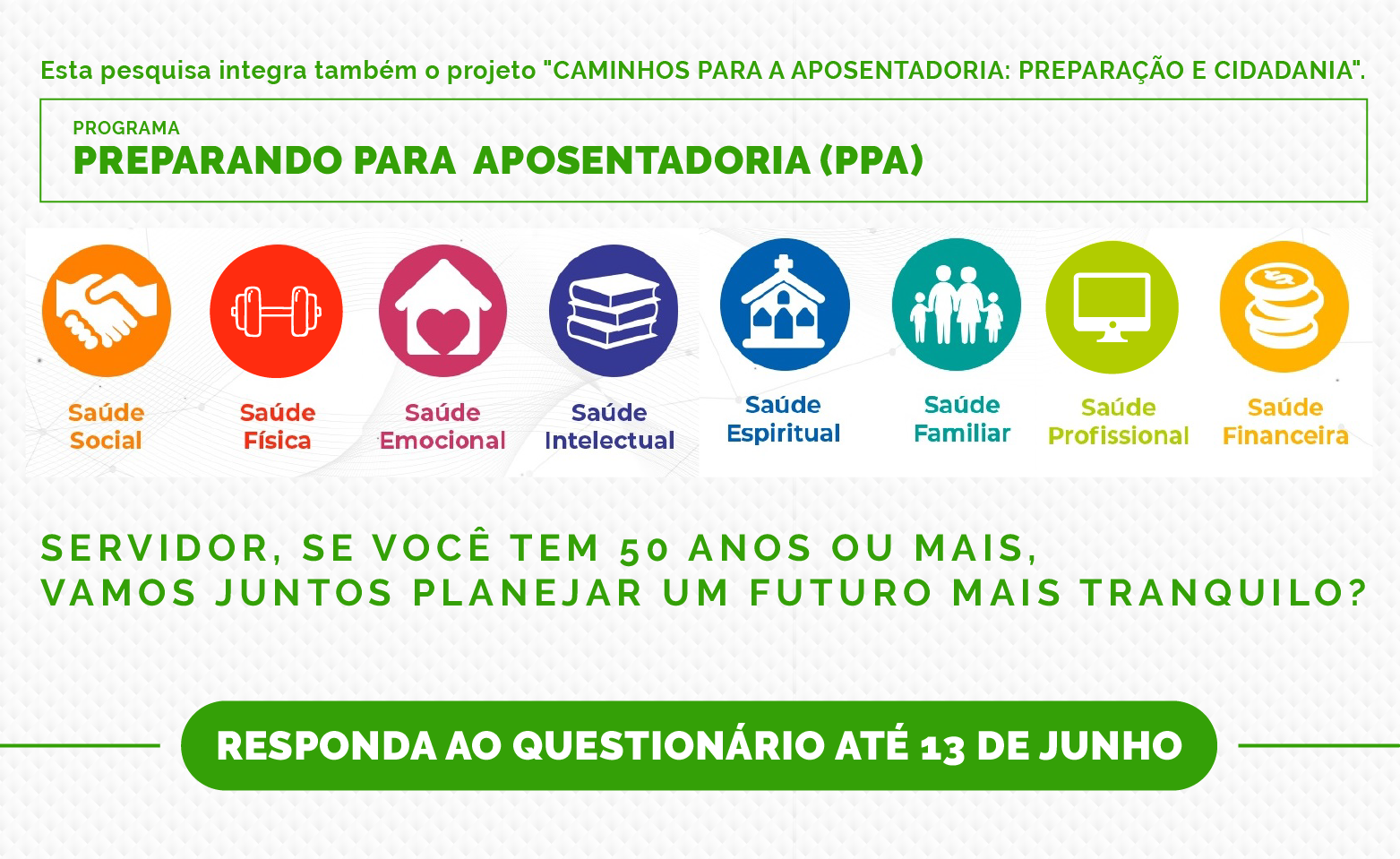 Esta pesquisa integra também o projeto "CAMINHOS PARA A APOSENTADORIA: PREPARAÇÃO E CIDADANIA".

PROGRAMA
PREPARANDO PARA APOSENTADORIA (PPA)

Saúde Social

Saúde Física

Saúde Emocional

Saúde Intelectual

Saúde Espiritual

Saúde Familiar

Saúde Profissional

Saúde Financeira

SERVIDOR, SE VOCÊ TEM 50 ANOS OU MAIS,
VAMOS JUNTOS PLANEJAR UM FUTURO MAIS TRANQUILO?

RESPONDA AO QUESTIONÁRIO ATÉ 13 DE JUNHO